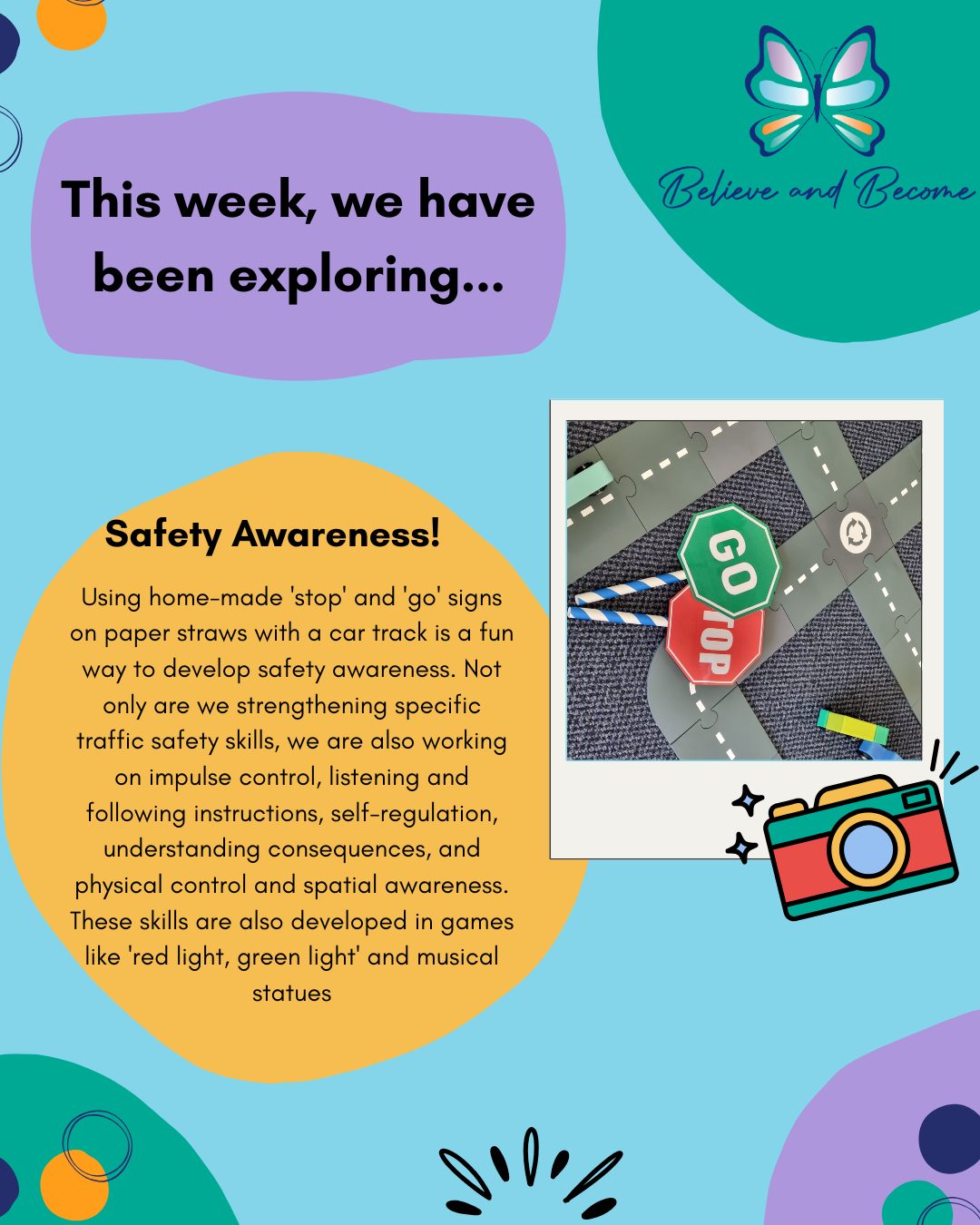 This week, we have been exploring...

Believe and Become

Safety Awareness!

Using home-made 'stop' and 'go' signs on paper straws with a car track is a fun way to develop safety awareness. Not only are we strengthening specific traffic safety skills, we are also working on impulse control, listening and following instructions, self-regulation, understanding consequences, and physical control and spatial awareness. These skills are also developed in games like 'red light, green light' and musical statues

GO

TOP